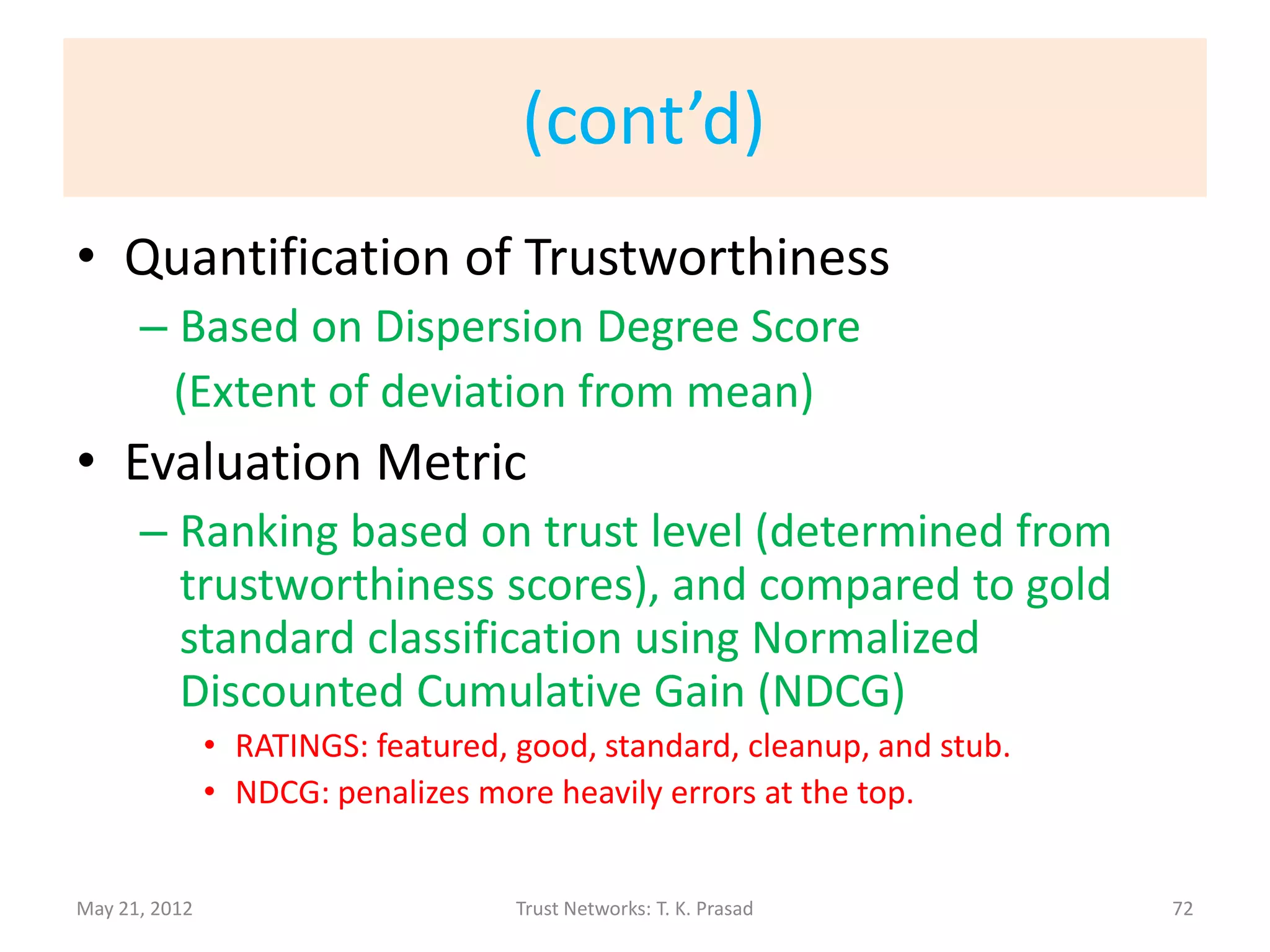 (cont’d)

• Quantification of Trustworthiness
– Based on Dispersion Degree Score (Extent of deviation from mean)

• Evaluation Metric
– Ranking based on trust level (determined from trustworthiness scores), and compared to gold standard classification using Normalized Discounted Cumulative Gain (NDCG)
• RATINGS: featured, good, standard, cleanup, and stub.
• NDCG: penalizes more heavily errors at the top.

May 21, 2012 Trust Networks: T. K. Prasad 72